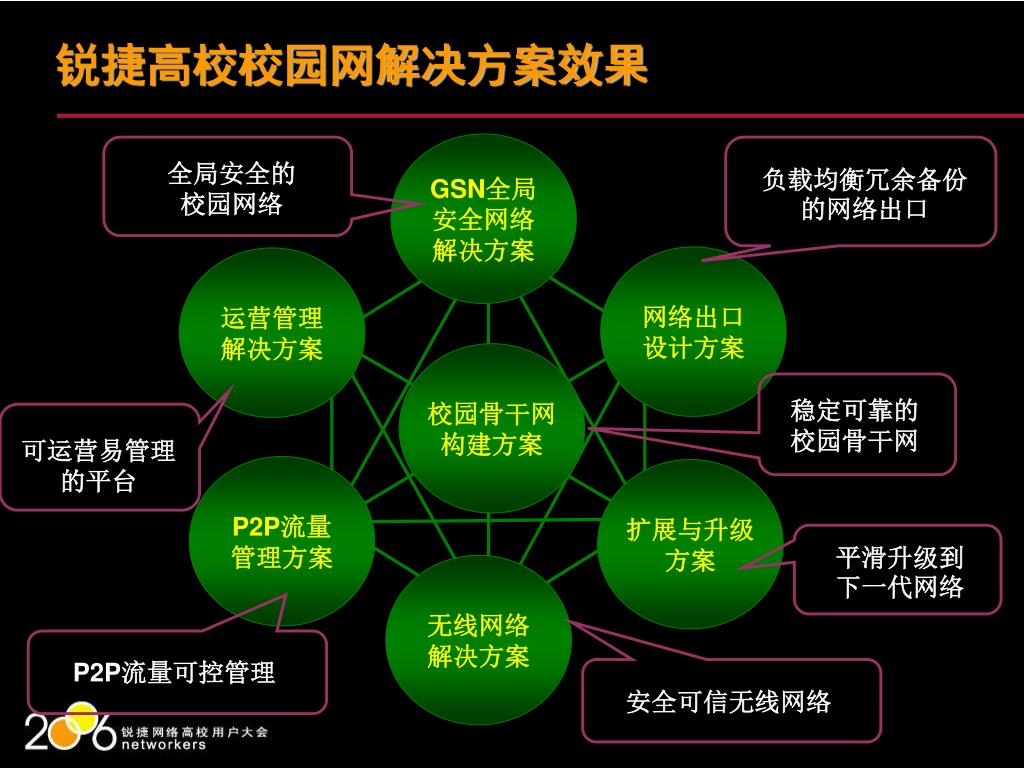 锐捷高校校园网解决方案效果

全局安全的校园网络

GSN全局安全网络解决方案

负载均衡冗余备份的网络出口

运营管理解决方案

网络出口设计方案

校园骨干网构建方案

稳定可靠的校园骨干网

可运营易管理的平台

P2P流量管理方案

扩展与升级方案

平滑升级到下一代网络

无线网络解决方案

P2P流量可控管理

安全可信无线网络

2006 锐捷网络高校用户大会 networkers